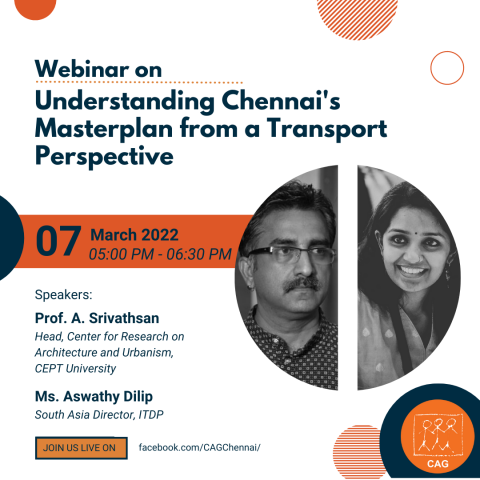 Webinar on

Understanding Chennai's Masterplan from a Transport Perspective

07 March 2022
05:00 PM - 06:30 PM

Speakers:

Prof. A. Srivathsan
Head, Center for Research on Architecture and Urbanism, CEPT University

Ms. Aswathy Dilip
South Asia Director, ITDP

JOIN US LIVE ON

facebook.com/CAGChennai/

CAG